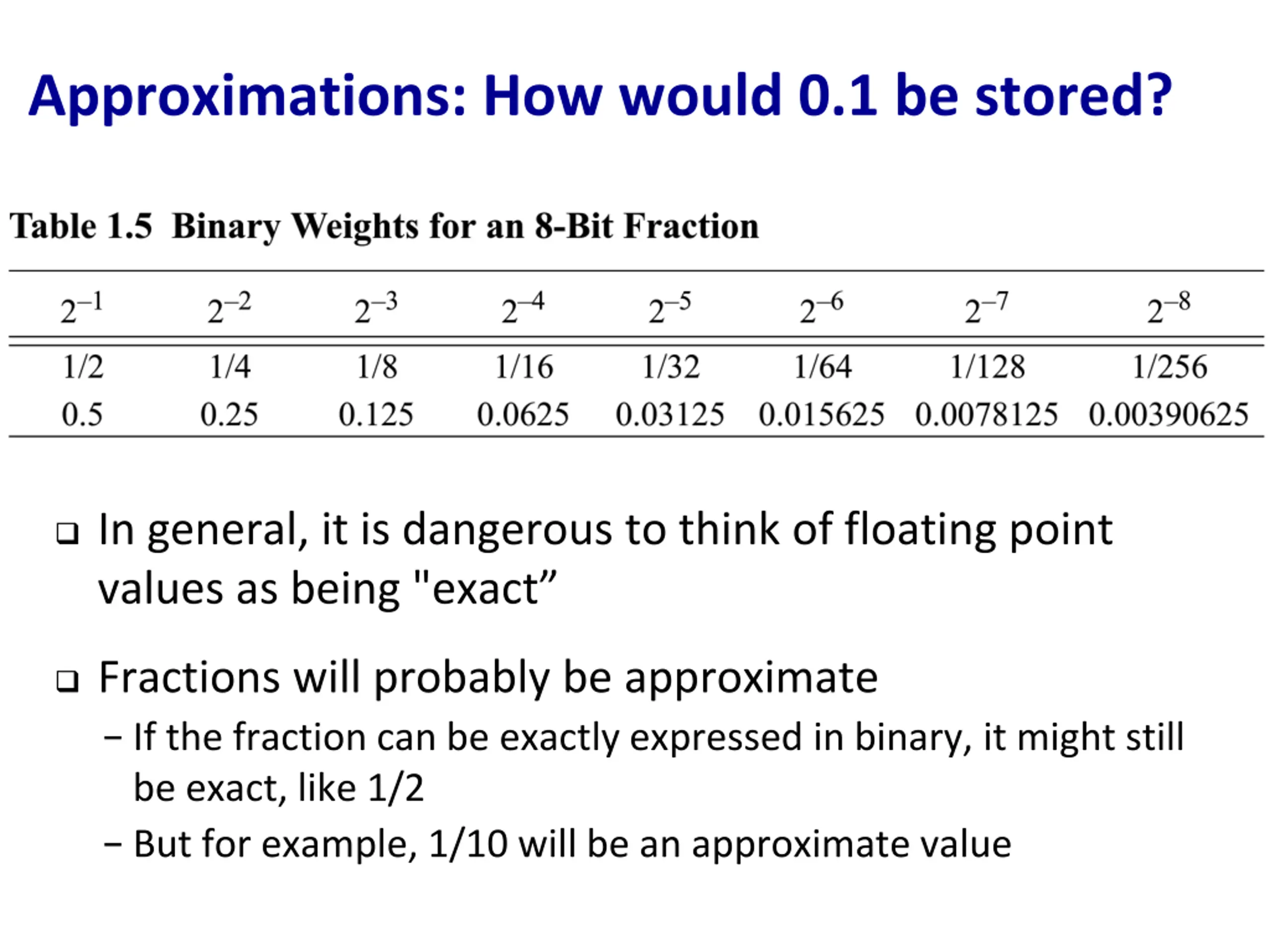 Approximations: How would 0.1 be stored?

Table 1.5 Binary Weights for an 8-Bit Fraction

| $2^{-1}$ | $2^{-2}$ | $2^{-3}$ | $2^{-4}$ | $2^{-5}$ | $2^{-6}$ | $2^{-7}$ | $2^{-8}$ |
|---|---|---|---|---|---|---|---|
| 1/2 | 1/4 | 1/8 | 1/16 | 1/32 | 1/64 | 1/128 | 1/256 |
| 0.5 | 0.25 | 0.125 | 0.0625 | 0.03125 | 0.015625 | 0.0078125 | 0.00390625 |

❑ In general, it is dangerous to think of floating point values as being "exact”

❑ Fractions will probably be approximate

– If the fraction can be exactly expressed in binary, it might still be exact, like 1/2

– But for example, 1/10 will be an approximate value